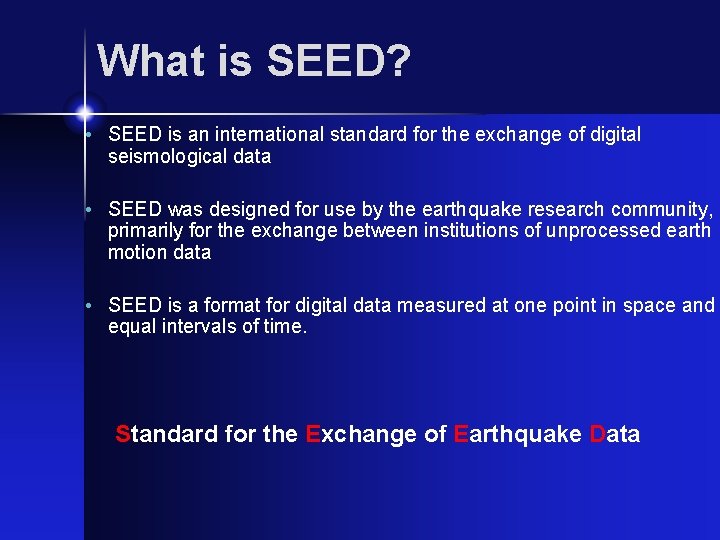 What is SEED?

• SEED is an international standard for the exchange of digital seismological data

• SEED was designed for use by the earthquake research community, primarily for the exchange between institutions of unprocessed earth motion data

• SEED is a format for digital data measured at one point in space and equal intervals of time.

Standard for the Exchange of Earthquake Data